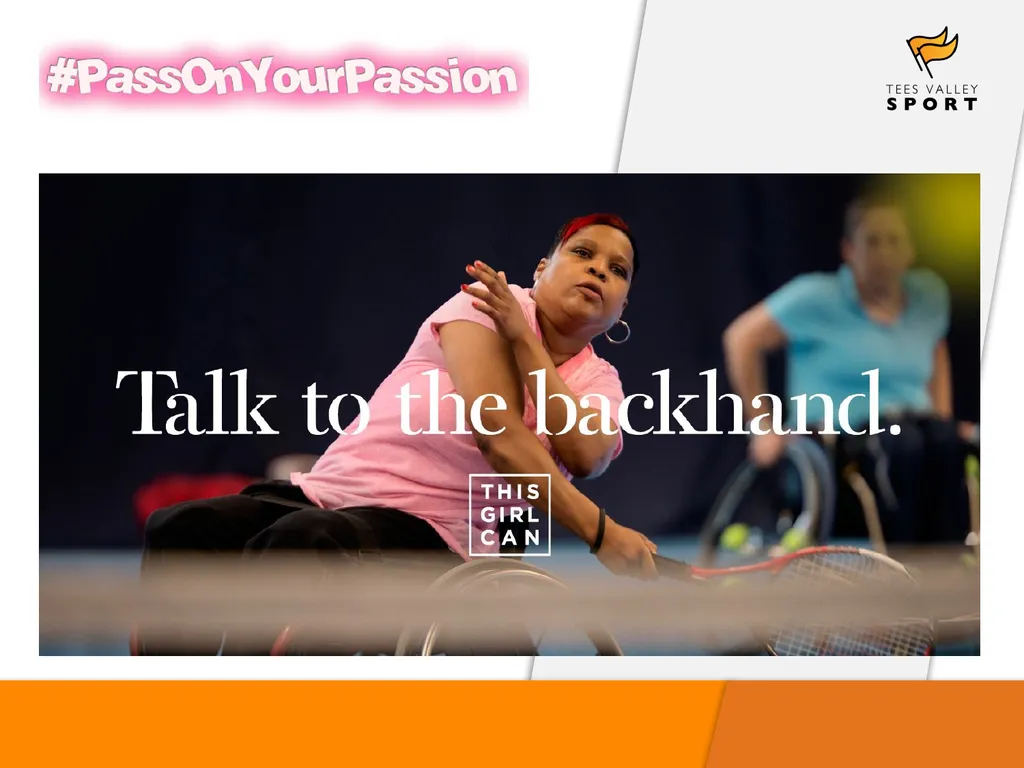 #PassOnYourPassion

TEES VALLEY
SPORT

Talk to the backhand.

THIS
GIRL
CAN